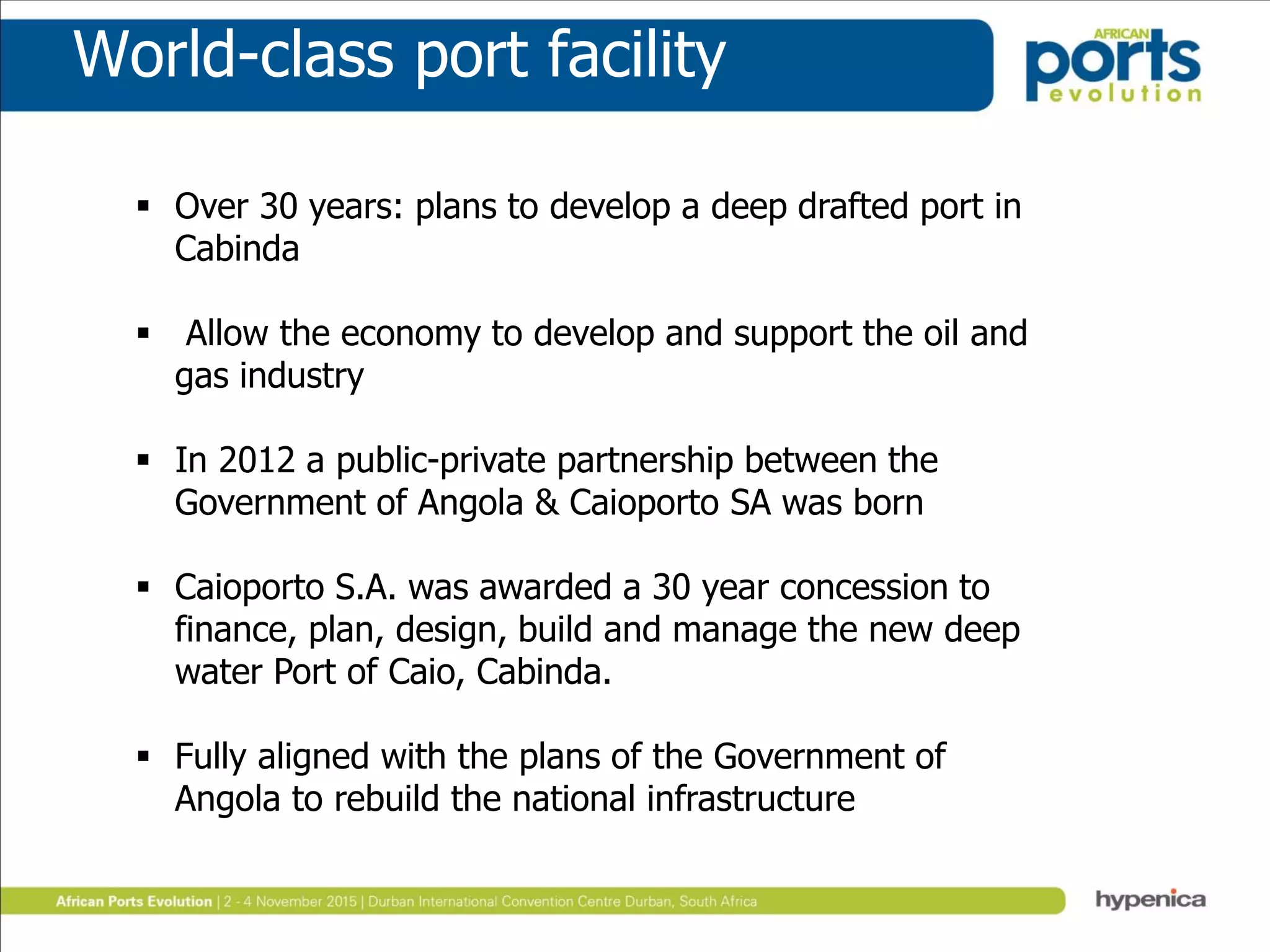 World-class port facility

AFRICAN ports evolution

▪ Over 30 years: plans to develop a deep drafted port in Cabinda

▪ Allow the economy to develop and support the oil and gas industry

▪ In 2012 a public-private partnership between the Government of Angola & Caioporto SA was born

▪ Caioporto S.A. was awarded a 30 year concession to finance, plan, design, build and manage the new deep water Port of Caio, Cabinda.

▪ Fully aligned with the plans of the Government of Angola to rebuild the national infrastructure

African Ports Evolution | 2 - 4 November 2015 | Durban International Convention Centre Durban, South Africa

hypenica